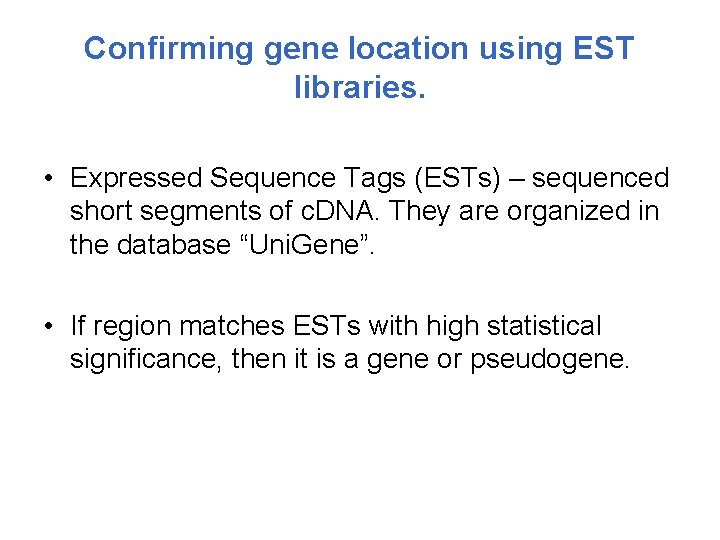 Confirming gene location using EST libraries.

• Expressed Sequence Tags (ESTs) – sequenced short segments of cDNA. They are organized in the database “UniGene”.

• If region matches ESTs with high statistical significance, then it is a gene or pseudogene.